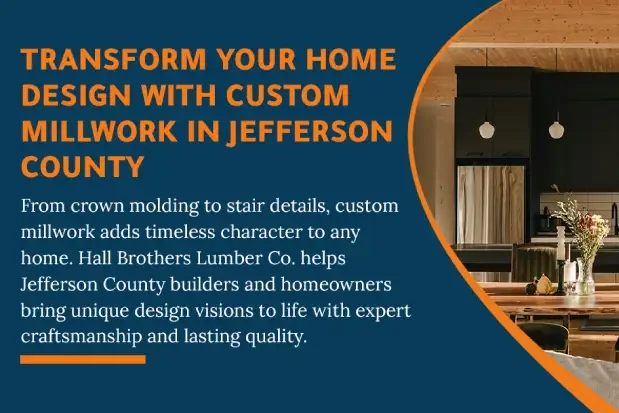 TRANSFORM YOUR HOME DESIGN WITH CUSTOM MILLWORK IN JEFFERSON COUNTY

From crown molding to stair details, custom millwork adds timeless character to any home. Hall Brothers Lumber Co. helps Jefferson County builders and homeowners bring unique design visions to life with expert craftsmanship and lasting quality.